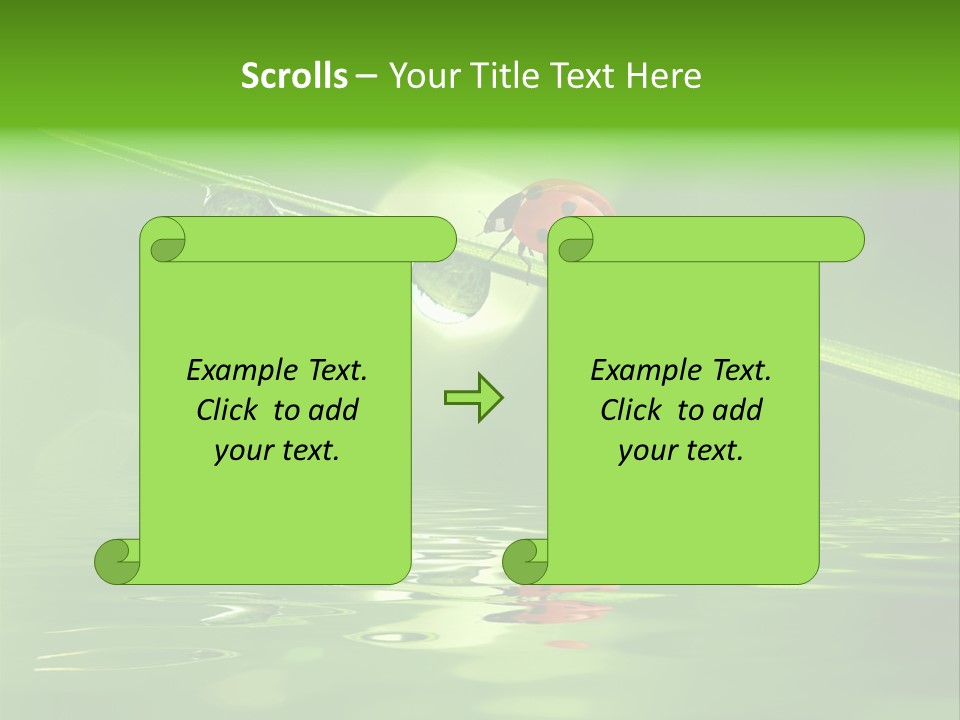 Scrolls – Your Title Text Here

Example Text. Click to add your text.

Example Text. Click to add your text.